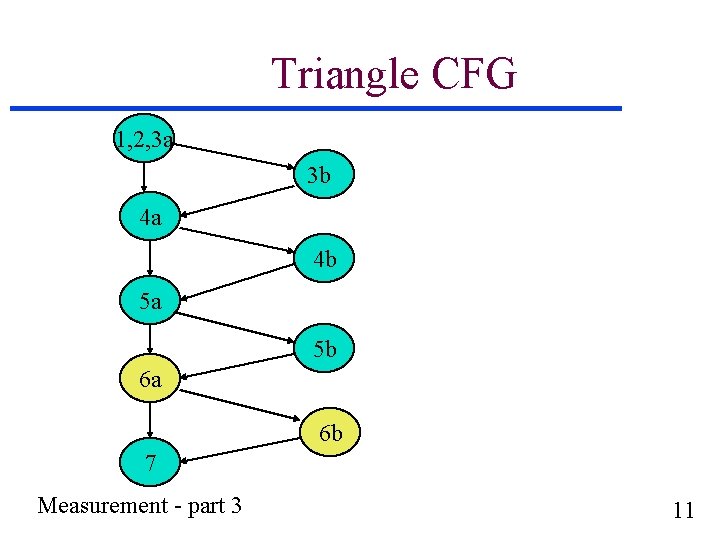 Triangle CFG

1,2,3a

3b

4a

4b

5a

5b

6a

6b

7

Measurement - part 3

11